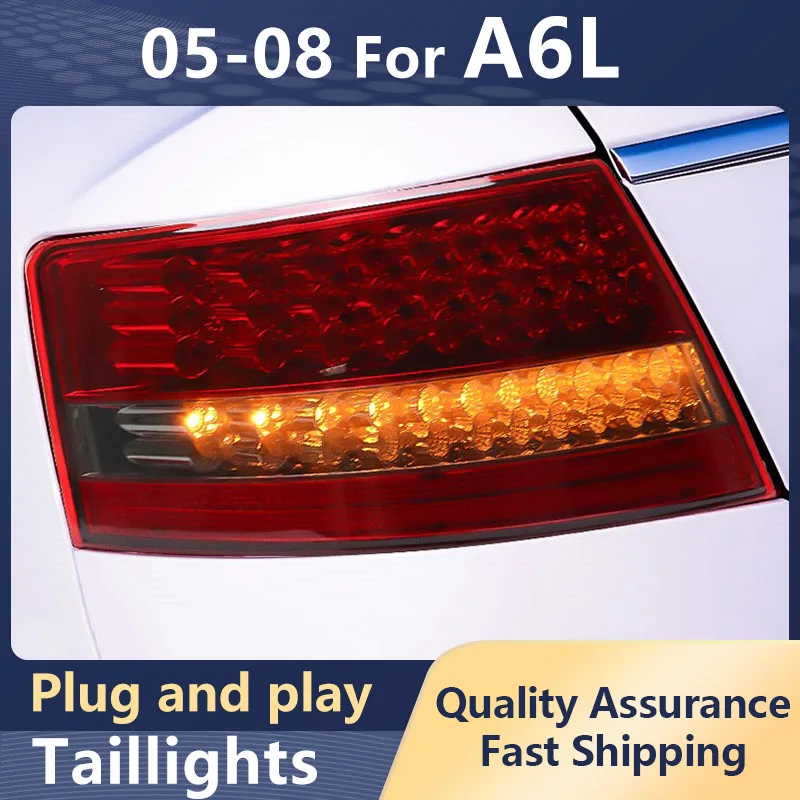 05-08 For A6L

Plug and play
Taillights

Quality Assurance
Fast Shipping